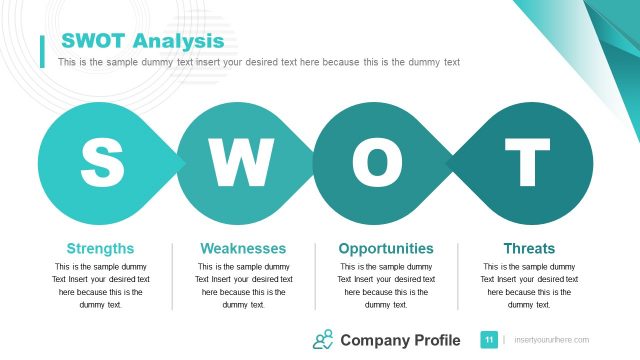 SWOT Analysis

This is the sample dummy text insert your desired text here because this is the dummy text

S W O T

Strengths

This is the sample dummy Text Insert your desired text here because this is the dummy text.

Weaknesses

This is the sample dummy Text Insert your desired text here because this is the dummy text.

Opportunities

This is the sample dummy Text Insert your desired text here because this is the dummy text.

Threats

This is the sample dummy Text Insert your desired text here because this is the dummy text.

Company Profile

11 | insertyoururlhere.com